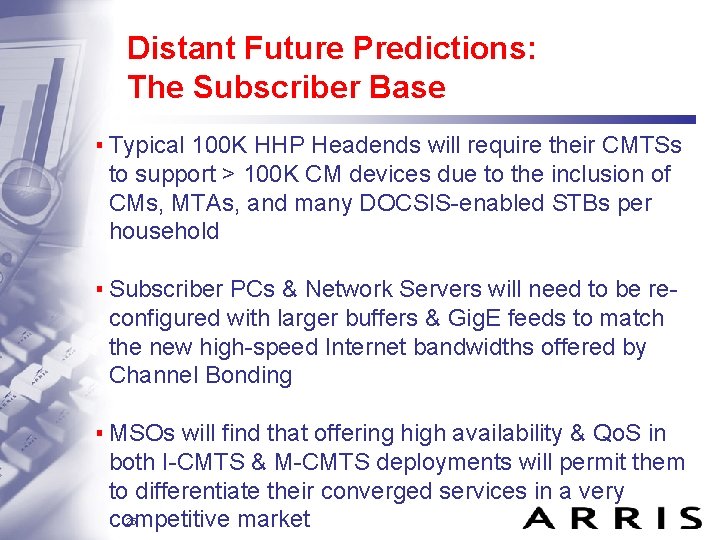 Distant Future Predictions:
The Subscriber Base

▪ Typical 100K HHP Headends will require their CMTSs to support > 100K CM devices due to the inclusion of CMs, MTAs, and many DOCSIS-enabled STBs per household

▪ Subscriber PCs & Network Servers will need to be re-configured with larger buffers & GigE feeds to match the new high-speed Internet bandwidths offered by Channel Bonding

▪ MSOs will find that offering high availability & QoS in both I-CMTS & M-CMTS deployments will permit them to differentiate their converged services in a very competitive market

ARRIS